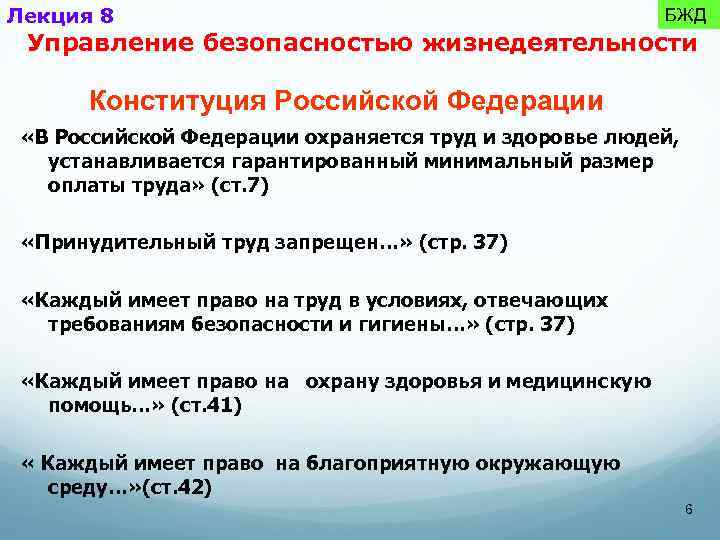 Лекция 8

БЖД

Управление безопасностью жизнедеятельности

Конституция Российской Федерации

«В Российской Федерации охраняется труд и здоровье людей, устанавливается гарантированный минимальный размер оплаты труда» (ст.7)

«Принудительный труд запрещен…» (стр. 37)

«Каждый имеет право на труд в условиях, отвечающих требованиям безопасности и гигиены…» (стр. 37)

«Каждый имеет право на охрану здоровья и медицинскую помощь…» (ст.41)

« Каждый имеет право на благоприятную окружающую среду…»(ст.42)

6